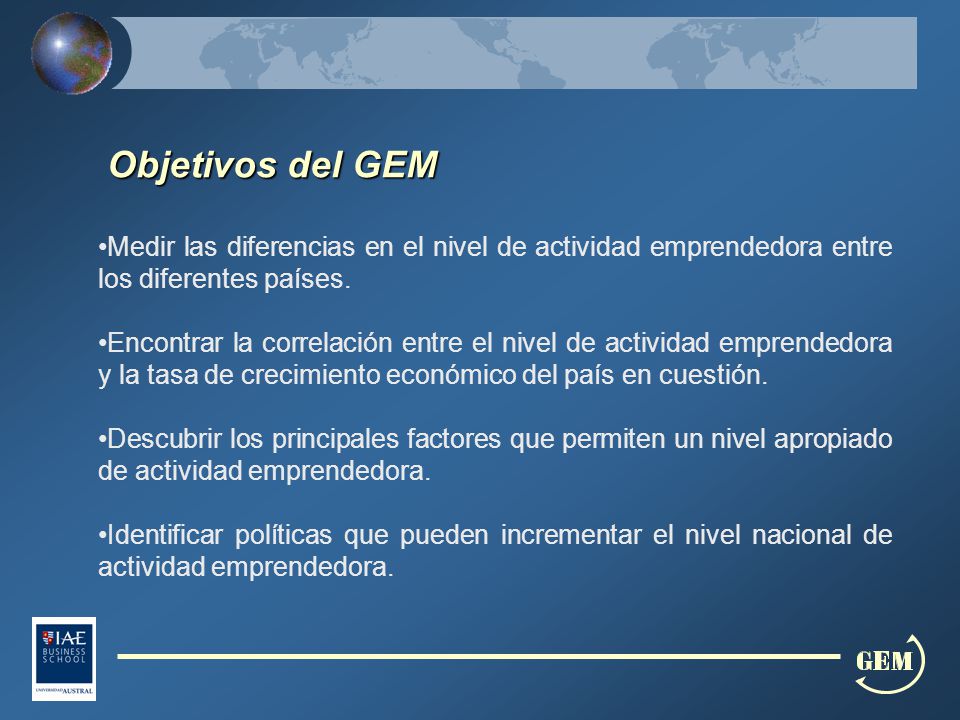 Objetivos del GEM

•Medir las diferencias en el nivel de actividad emprendedora entre los diferentes países.

•Encontrar la correlación entre el nivel de actividad emprendedora y la tasa de crecimiento económico del país en cuestión.

•Descubrir los principales factores que permiten un nivel apropiado de actividad emprendedora.

•Identificar políticas que pueden incrementar el nivel nacional de actividad emprendedora.

IAE BUSINESS SCHOOL
UNIVERSIDAD AUSTRAL

GEM